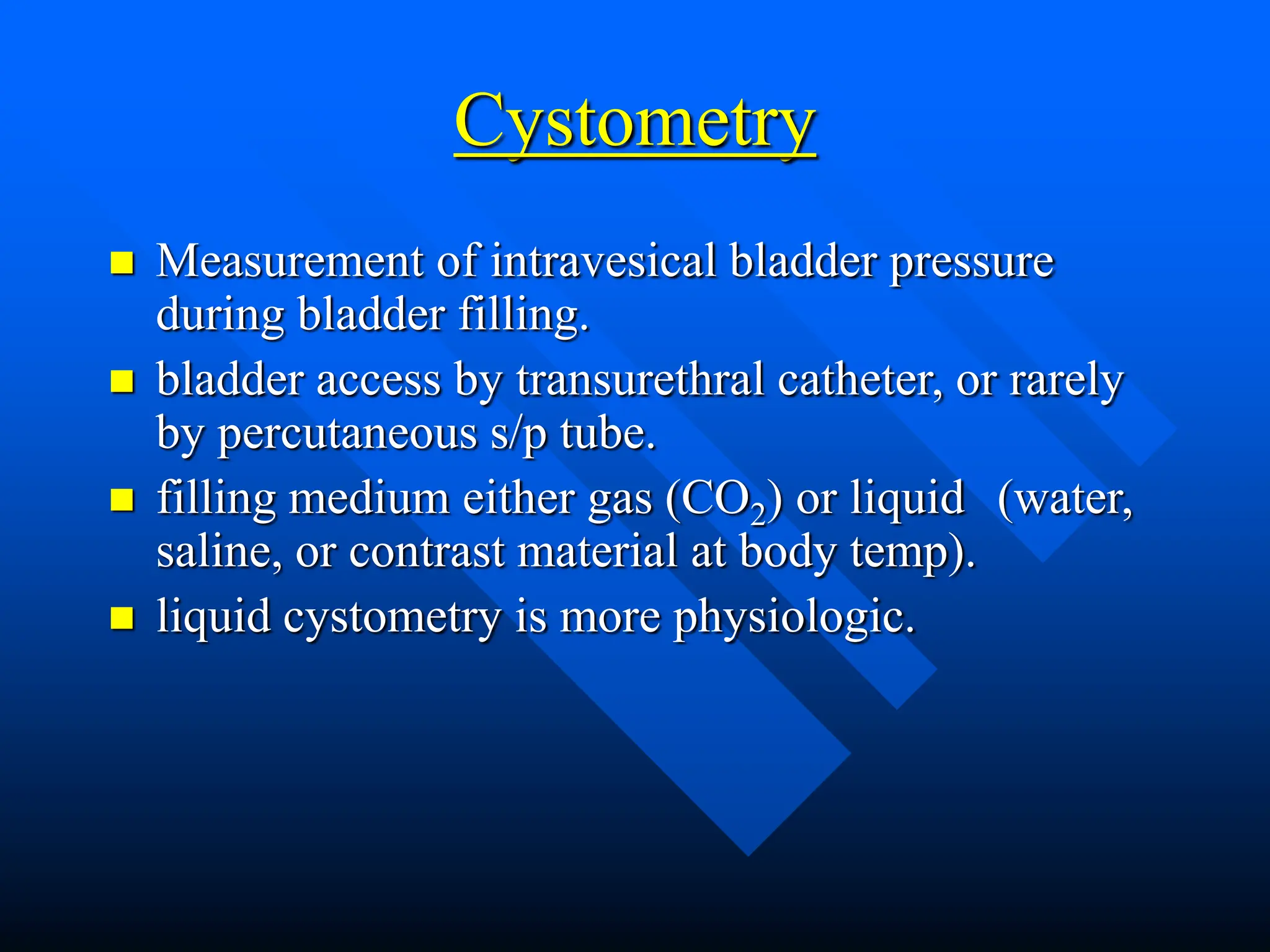 Cystometry

- Measurement of intravesical bladder pressure during bladder filling.
- bladder access by transurethral catheter, or rarely by percutaneous s/p tube.
- filling medium either gas ($CO_2$) or liquid (water, saline, or contrast material at body temp).
- liquid cystometry is more physiologic.